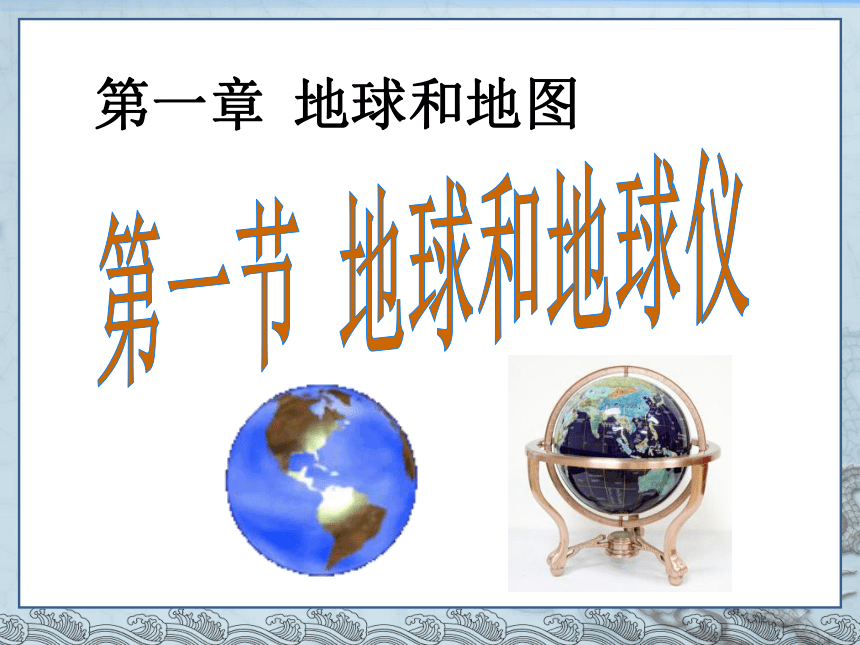 第一章 地球和地图

第一节 地球和地球仪